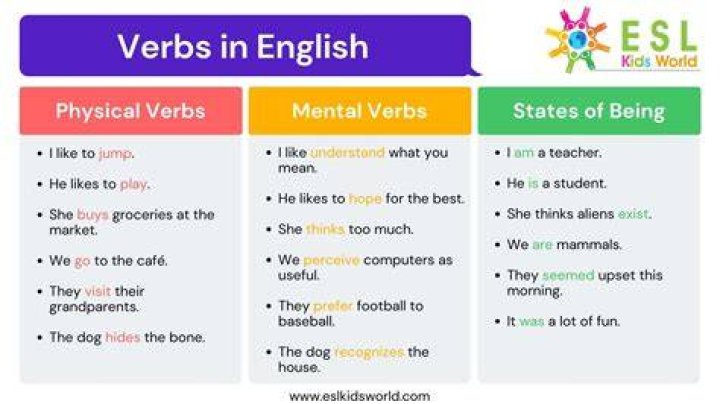 Verbs in English

ESL Kids World

Physical Verbs

- I like to jump.
- He likes to play.
- She buys groceries at the market.
- We go to the café.
- They visit their grandparents.
- The dog hides the bone.

Mental Verbs

- I like understand what you mean.
- He likes to hope for the best.
- She thinks too much.
- We perceive computers as useful.
- They prefer football to baseball.
- The dog recognizes the house.

States of Being

- I am a teacher.
- He is a student.
- She thinks aliens exist.
- We are mammals.
- They seemed upset this morning.
- It was a lot of fun.

www.eslkidsworld.com